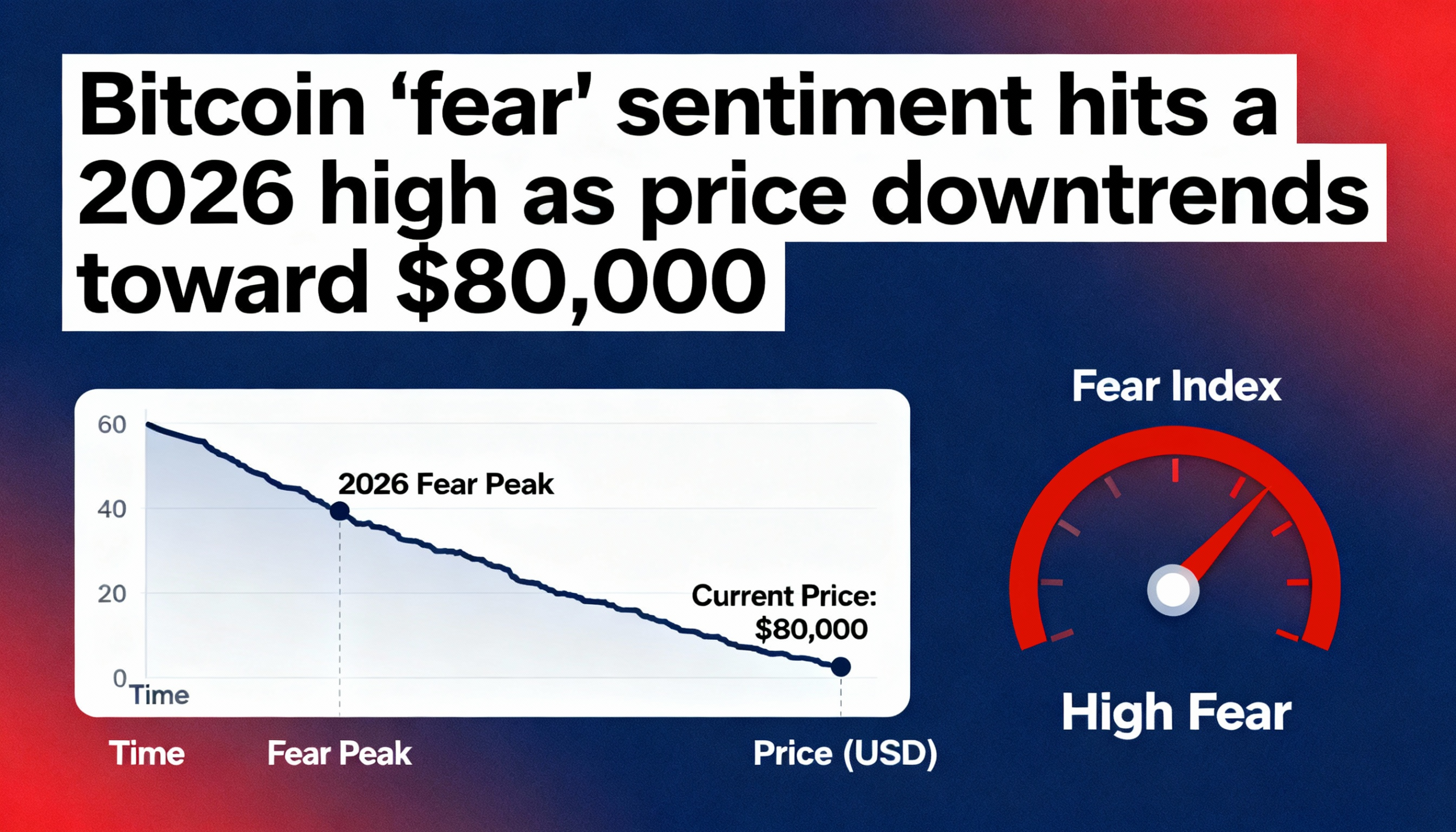 Bitcoin 'fear' sentiment hits a 2026 high as price downtrends toward $80,000

60
40
20
0
Time
2026 Fear Peak
Current Price: $80,000

Time
Fear Peak
Price (USD)

Fear Index
High Fear